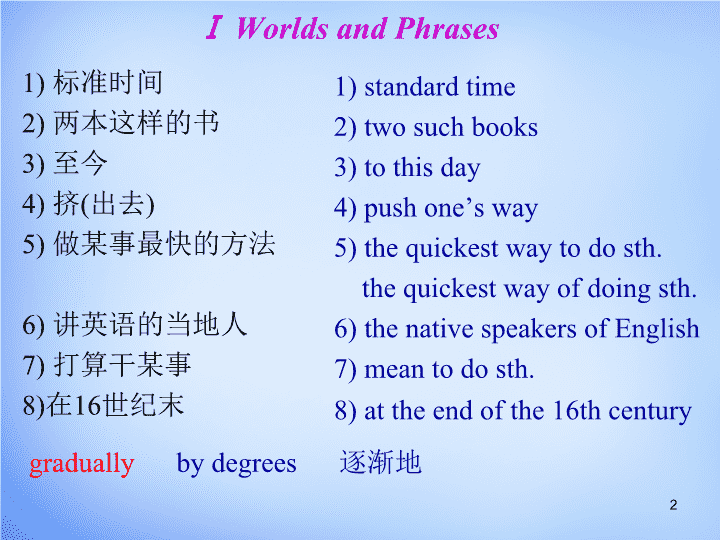 Ⅰ Worlds and Phrases

1) 标准时间
2) 两本这样的书
3) 至今
4) 挤(出去)
5) 做某事最快的方法

6) 讲英语的当地人
7) 打算干某事
8)在16世纪末

1) standard time
2) two such books
3) to this day
4) push one's way
5) the quickest way to do sth.
the quickest way of doing sth.
6) the native speakers of English
7) mean to do sth.
8) at the end of the 16th century

gradually by degrees 逐渐地

2